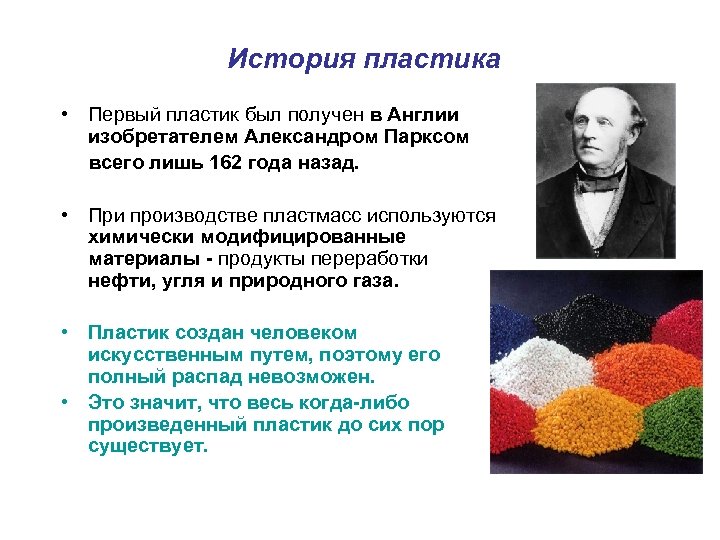 История пластика

• Первый пластик был получен в Англии изобретателем Александром Парксом всего лишь 162 года назад.

• При производстве пластмасс используются химически модифицированные материалы - продукты переработки нефти, угля и природного газа.

• Пластик создан человеком искусственным путем, поэтому его полный распад невозможен.

• Это значит, что весь когда-либо произведенный пластик до сих пор существует.